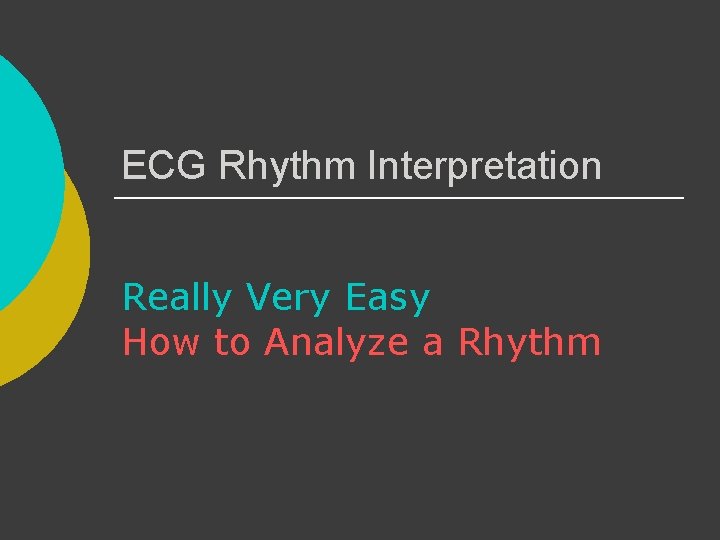 ECG Rhythm Interpretation

Really Very Easy
How to Analyze a Rhythm